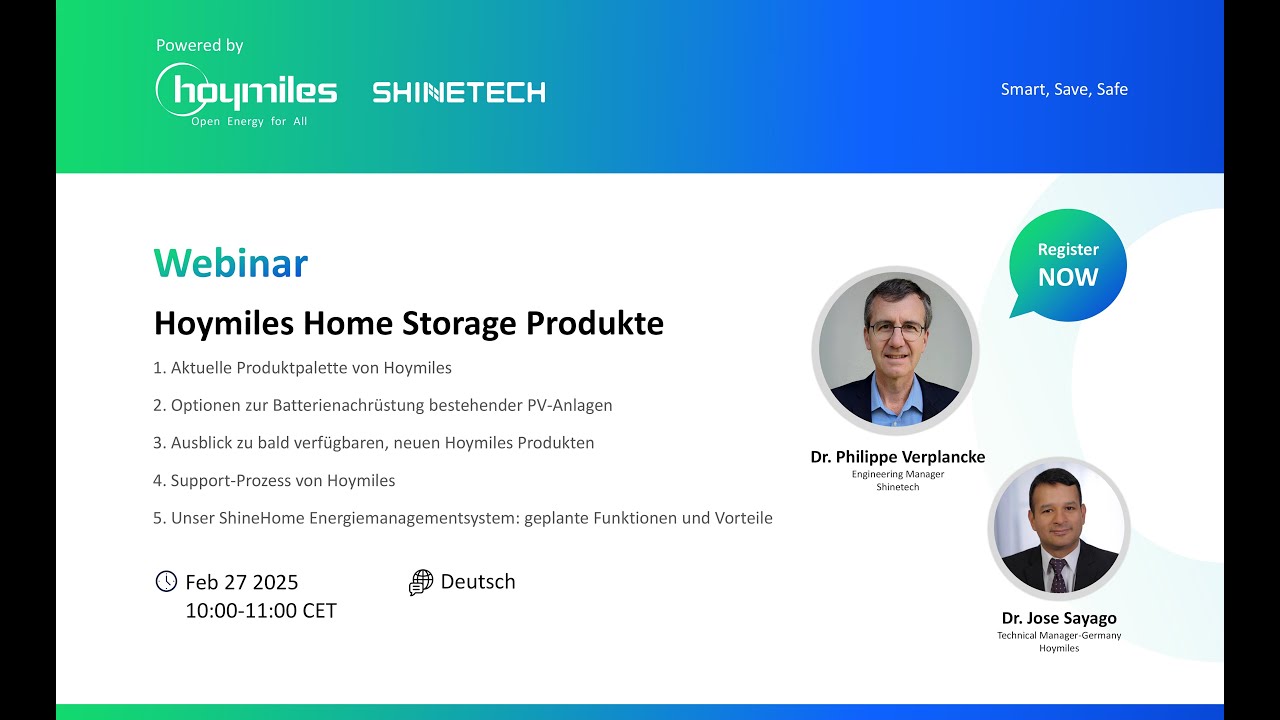 Powered by

hoymiles
Open Energy for All

SHINETECH

Smart, Save, Safe

Webinar

Hoymiles Home Storage Produkte

1. Aktuelle Produktpalette von Hoymiles

2. Optionen zur Batterienachrüstung bestehender PV-Anlagen

3. Ausblick zu bald verfügbaren, neuen Hoymiles Produkten

4. Support-Prozess von Hoymiles

5. Unser ShineHome Energiemanagementsystem: geplante Funktionen und Vorteile

Feb 27 2025
10:00-11:00 CET

Deutsch

Register NOW

Dr. Philippe Verplancke
Engineering Manager
Shinetech

Dr. Jose Sayago
Technical Manager-Germany
Hoymiles